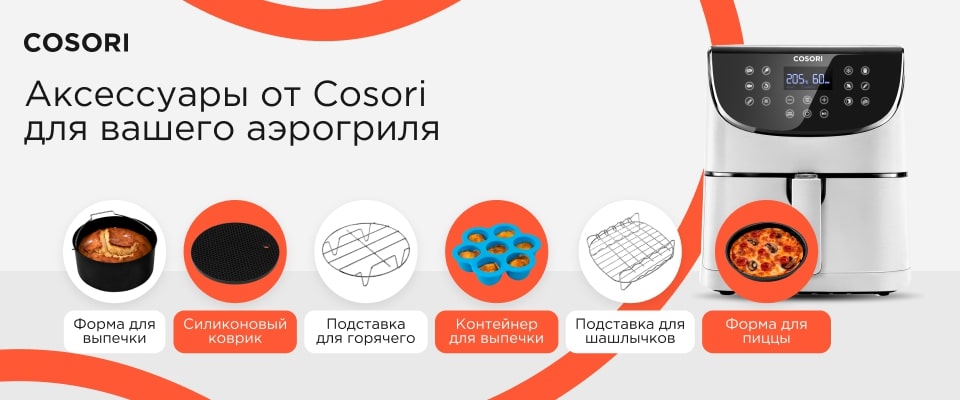 COSORI

Аксессуары от Cosori для вашего аэрогриля

COSORI

205 60

Форма для выпечки

Силиконовый коврик

Подставка для горячего

Контейнер для выпечки

Подставка для шашлычков

Форма для пиццы